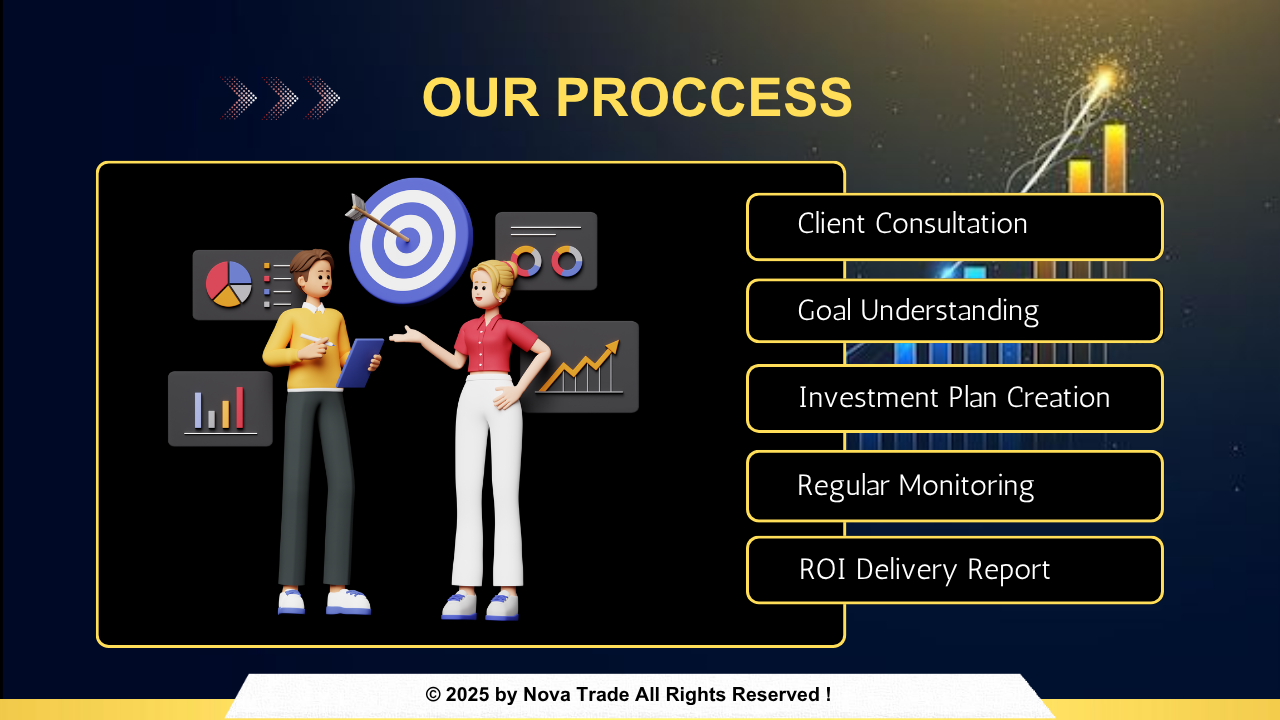 OUR PROCCESS

Client Consultation

Goal Understanding

Investment Plan Creation

Regular Monitoring

ROI Delivery Report

© 2025 by Nova Trade All Rights Reserved !